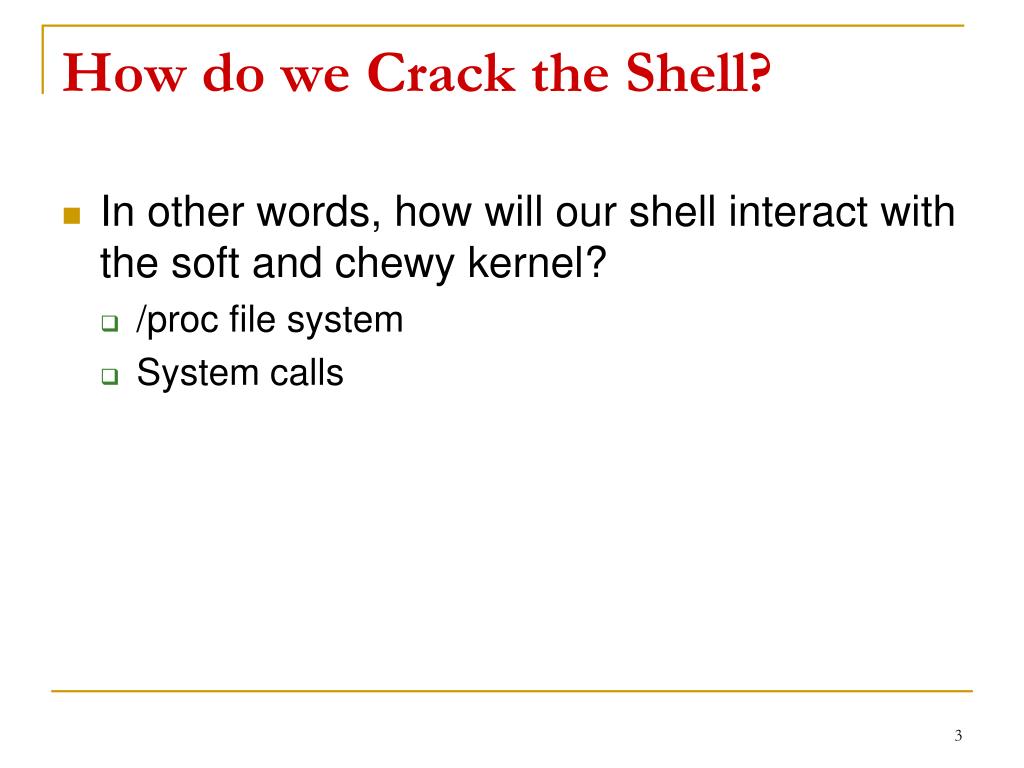 How do we Crack the Shell?

In other words, how will our shell interact with the soft and chewy kernel?

/proc file system

System calls

3